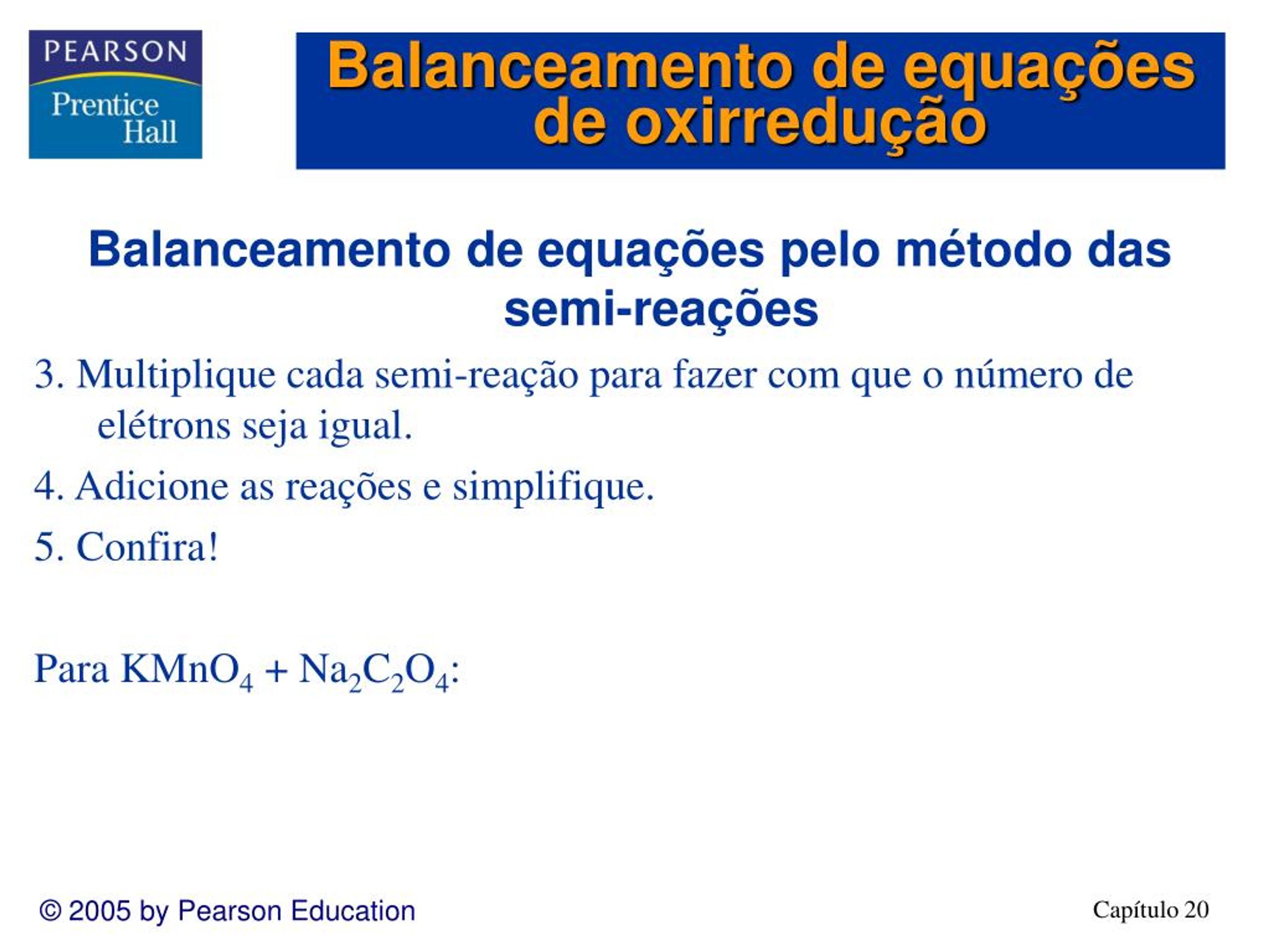 PEARSON
Prentice Hall

Balanceamento de equações de oxirredução

Balanceamento de equações pelo método das semi-reações

3. Multiplique cada semi-reação para fazer com que o número de elétrons seja igual.

4. Adicione as reações e simplifique.

5. Confira!

Para $KMnO_4 + Na_2C_2O_4$:

© 2005 by Pearson Education

Capítulo 20